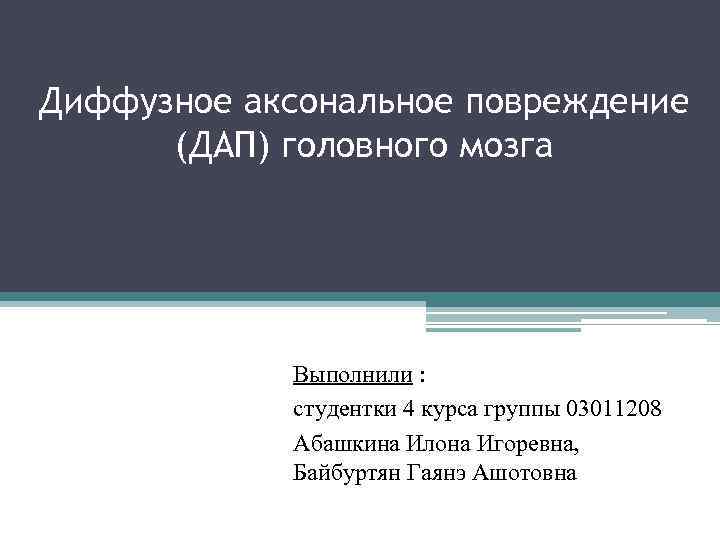 Диффузное аксональное повреждение (ДАП) головного мозга

Выполнили :
студентки 4 курса группы 03011208
Абашкина Илона Игоревна,
Байбуртян Гаянэ Ашотовна